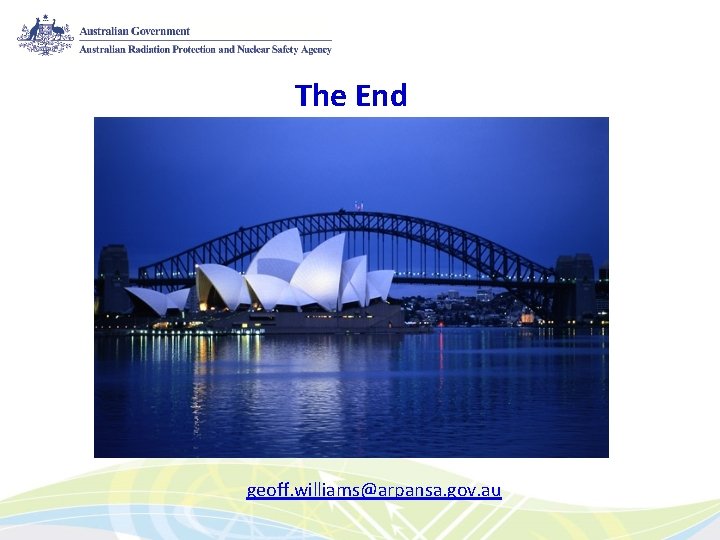 Australian Government
Australian Radiation Protection and Nuclear Safety Agency

The End

geoff.williams@arpansa.gov.au